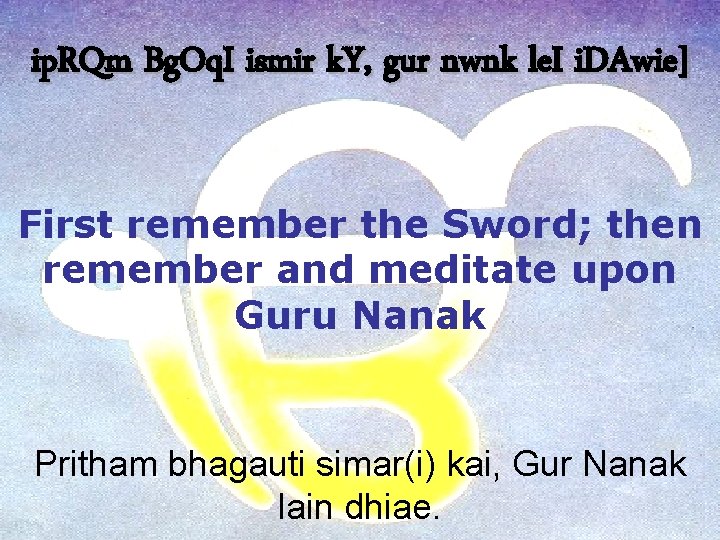 ipRQm BgOqI ismir kY, gur nwnk leI iDAwie]

First remember the Sword; then remember and meditate upon Guru Nanak

Pritham bhagauti simar(i) kai, Gur Nanak lain dhiae.